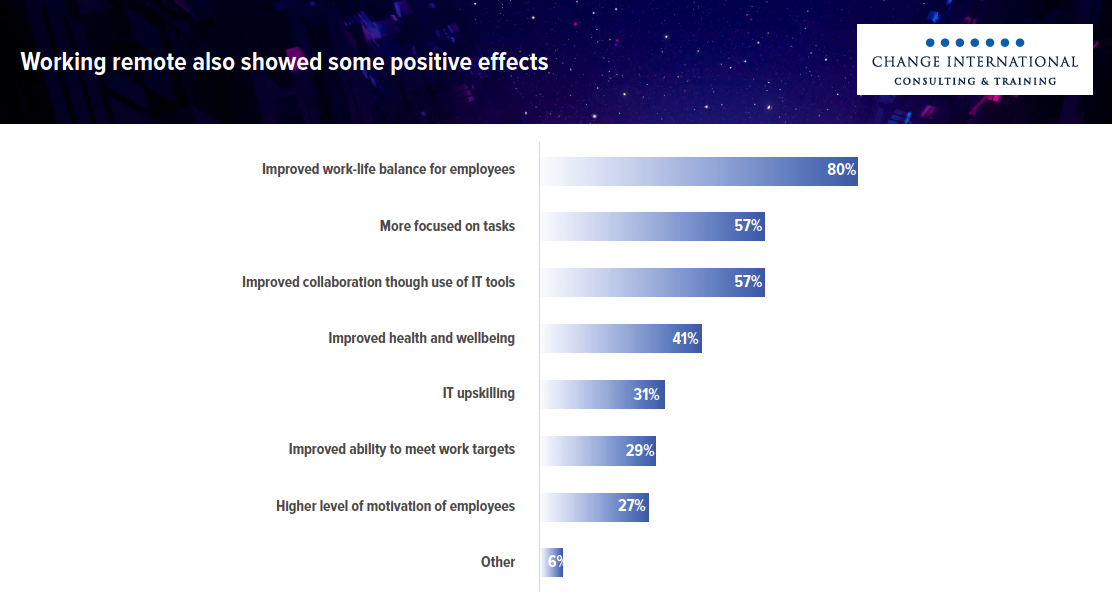 Working remote also showed some positive effects

CHANGE INTERNATIONAL
CONSULTING & TRAINING

Improved work-life balance for employees 80%

More focused on tasks 57%

Improved collaboration though use of IT tools 57%

Improved health and wellbeing 41%

IT upskilling 31%

Improved ability to meet work targets 29%

Higher level of motivation of employees 27%

Other 6%